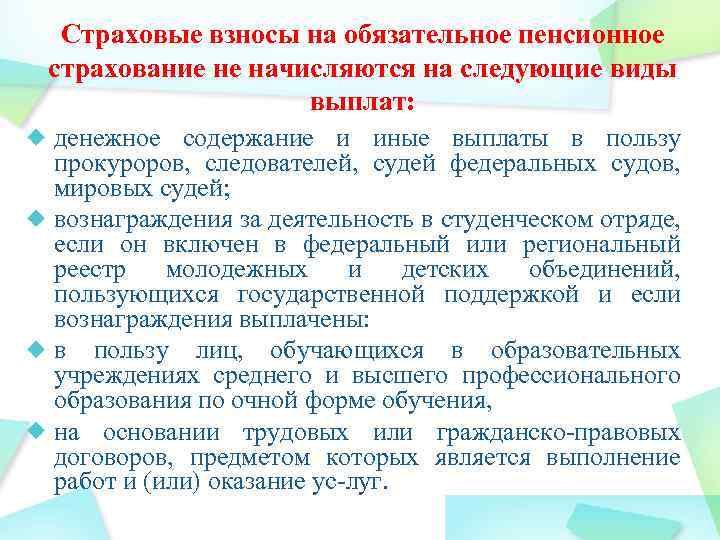 Страховые взносы на обязательное пенсионное страхование не начисляются на следующие виды выплат:

денежное содержание и иные выплаты в пользу прокуроров, следователей, судей федеральных судов, мировых судей;

вознаграждения за деятельность в студенческом отряде, если он включен в федеральный или региональный реестр молодежных и детских объединений, пользующихся государственной поддержкой и если вознаграждения выплачены:

в пользу лиц, обучающихся в образовательных учреждениях среднего и высшего профессионального образования по очной форме обучения,

на основании трудовых или гражданско-правовых договоров, предметом которых является выполнение работ и (или) оказание ус-луг.